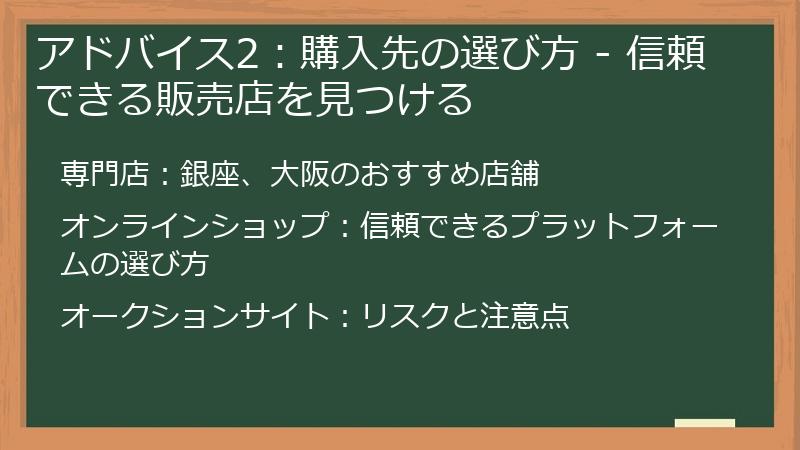 アドバイス2：購入先の選び方 - 信頼できる販売店を見つける

専門店：銀座、大阪のおすすめ店舗

オンラインショップ：信頼できるプラットフォームの選び方

オークションサイト：リスクと注意点